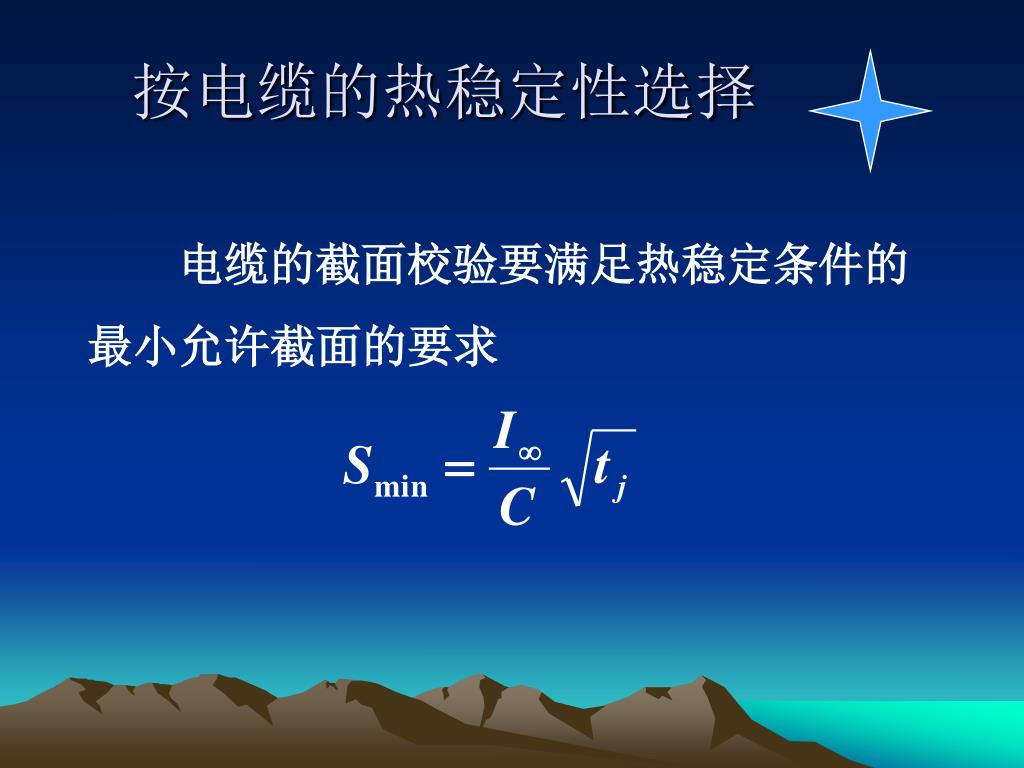 按电缆的热稳定性选择

电缆的截面校验要满足热稳定条件的最小允许截面的要求

$S_{\min} = \frac{I_{\infty}}{C}\sqrt{t_j}$